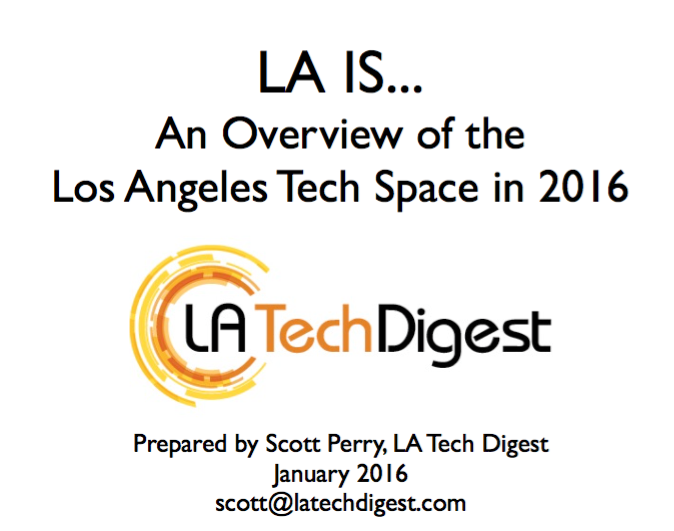 LA IS...
An Overview of the Los Angeles Tech Space in 2016

LA TechDigest

Prepared by Scott Perry, LA Tech Digest
January 2016
scott@latechdigest.com